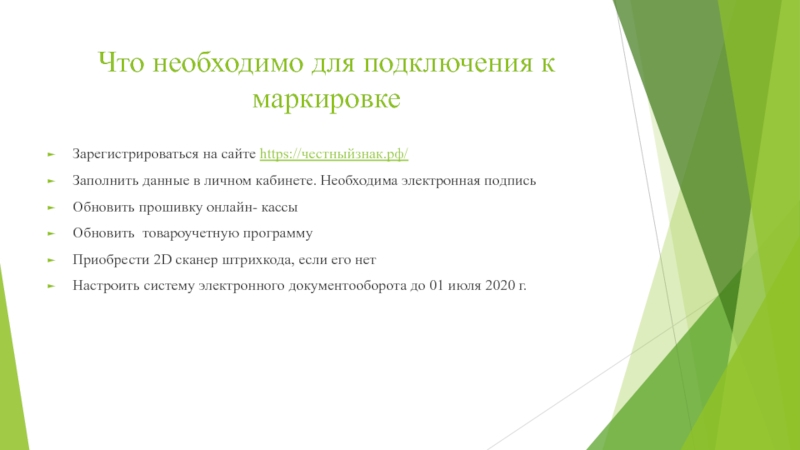 Что необходимо для подключения к маркировке

Зарегистрироваться на сайте https://честныйзнак.рф/

Заполнить данные в личном кабинете. Необходима электронная подпись

Обновить прошивку онлайн- кассы

Обновить товароучетную программу

Приобрести 2D сканер штрихкода, если его нет

Настроить систему электронного документооборота до 01 июля 2020 г.